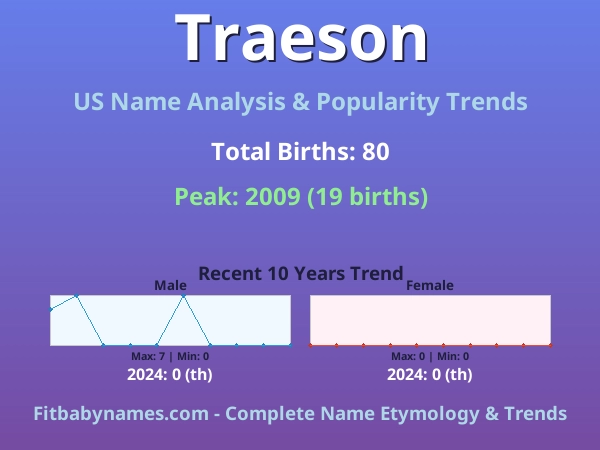 Traeson

US Name Analysis & Popularity Trends

Total Births: 80

Peak: 2009 (19 births)

Recent 10 Years Trend

Male

Max: 7 | Min: 0

2024: 0 (th)

Female

Max: 0 | Min: 0

2024: 0 (th)

Fitbabynames.com - Complete Name Etymology & Trends